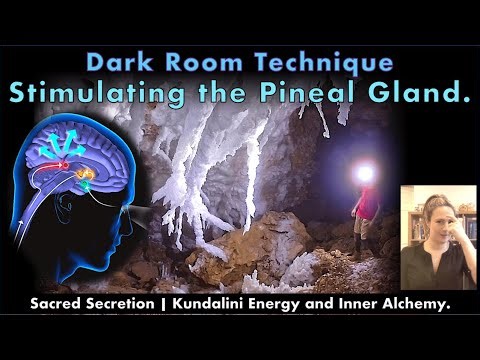 Dark Room Technique
Stimulating the Pineal Gland.

Sacred Secretion | Kundalini Energy and Inner Alchemy.